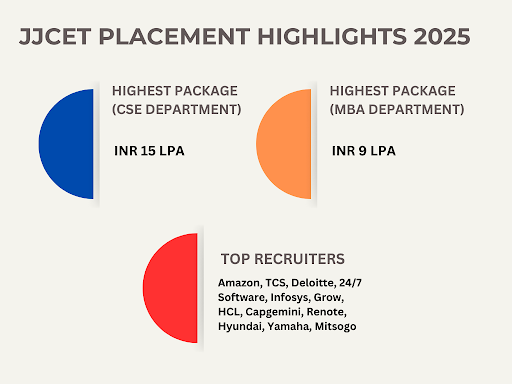 JJCET PLACEMENT HIGHLIGHTS 2025

HIGHEST PACKAGE (CSE DEPARTMENT)

INR 15 LPA

HIGHEST PACKAGE (MBA DEPARTMENT)

INR 9 LPA

TOP RECRUITERS

Amazon, TCS, Deloitte, 24/7 Software, Infosys, Grow, HCL, Capgemini, Renote, Hyundai, Yamaha, Mitsogo